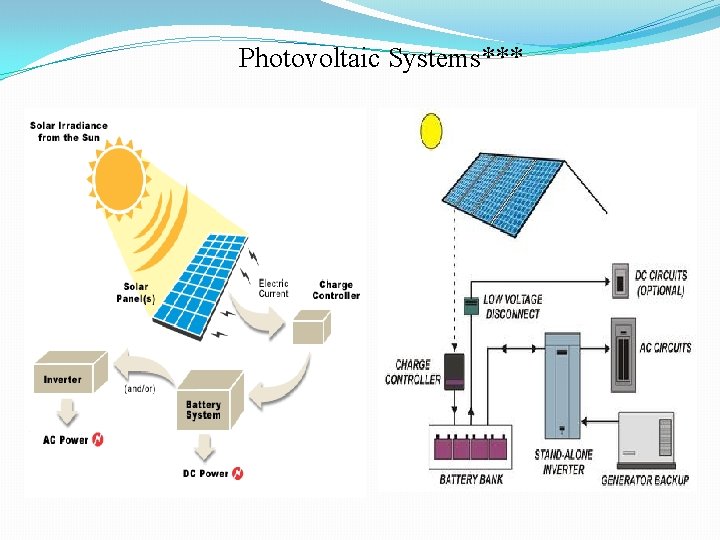 Photovoltaic Systems***

Solar Irradiance from the Sun

Solar Panel(s)

Electric Current

Charge Controller

Inverter

(and/or)

Battery System

AC Power

DC Power

DC CIRCUITS (OPTIONAL)

LOW VOLTAGE DISCONNECT

AC CIRCUITS

CHARGE CONTROLLER

BATTERY BANK

STAND-ALONE INVERTER

GENERATOR BACKUP